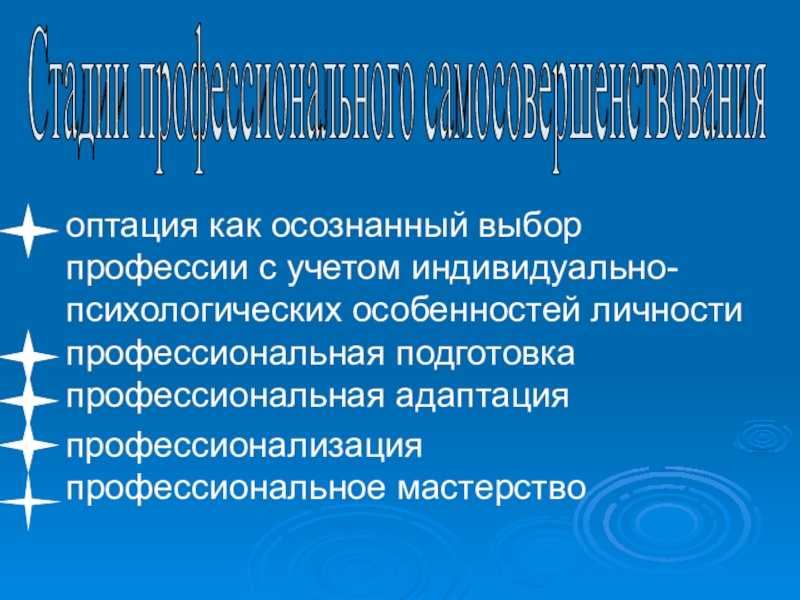 Стадии профессионального самосовершенствования

оптация как осознанный выбор профессии с учетом индивидуально-психологических особенностей личности

профессиональная подготовка

профессиональная адаптация

профессионализация

профессиональное мастерство